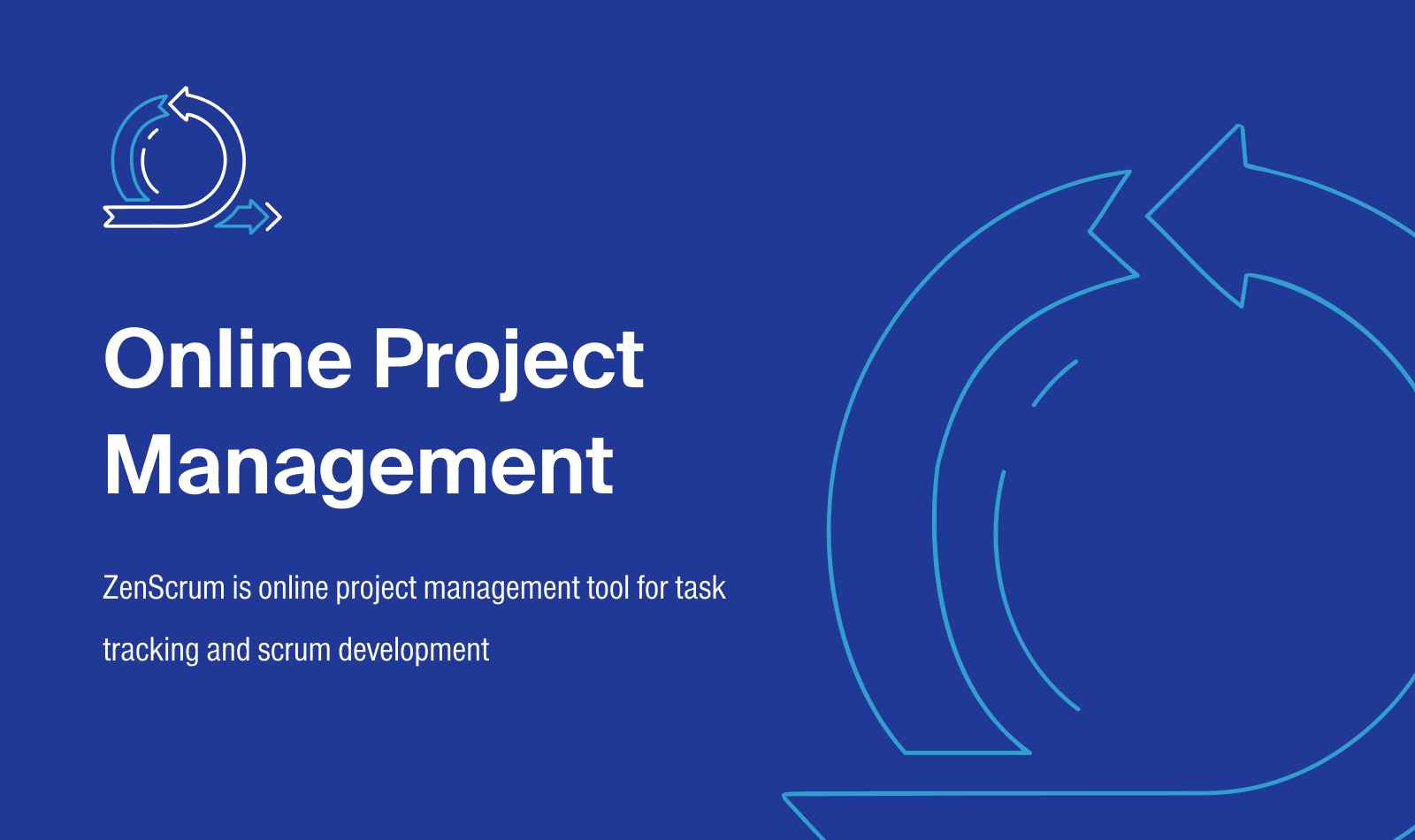 Online Project Management

ZenScrum is online project management tool for task tracking and scrum development